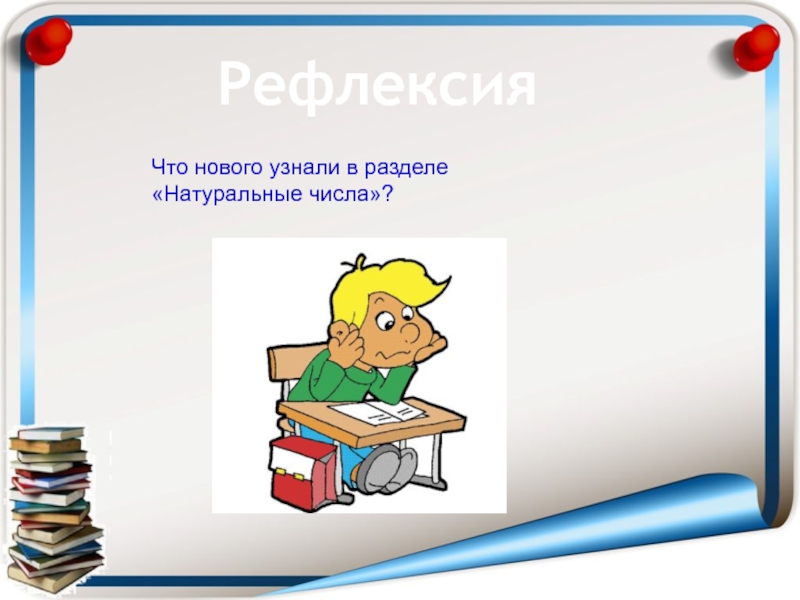 Рефлексия

Что нового узнали в разделе «Натуральные числа»?